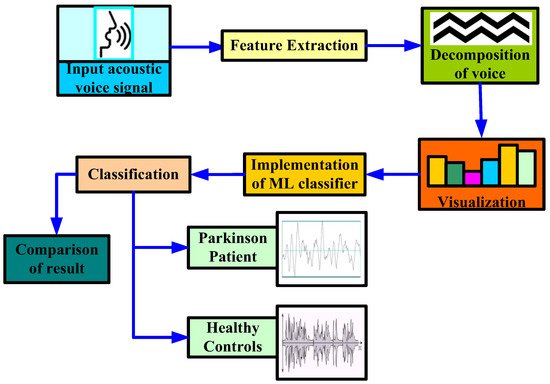 Input acoustic voice signal

Feature Extraction

Decomposition of voice

Visualization

Implementation of ML classifier

Classification

Comparison of result

Parkinson Patient

Healthy Controls